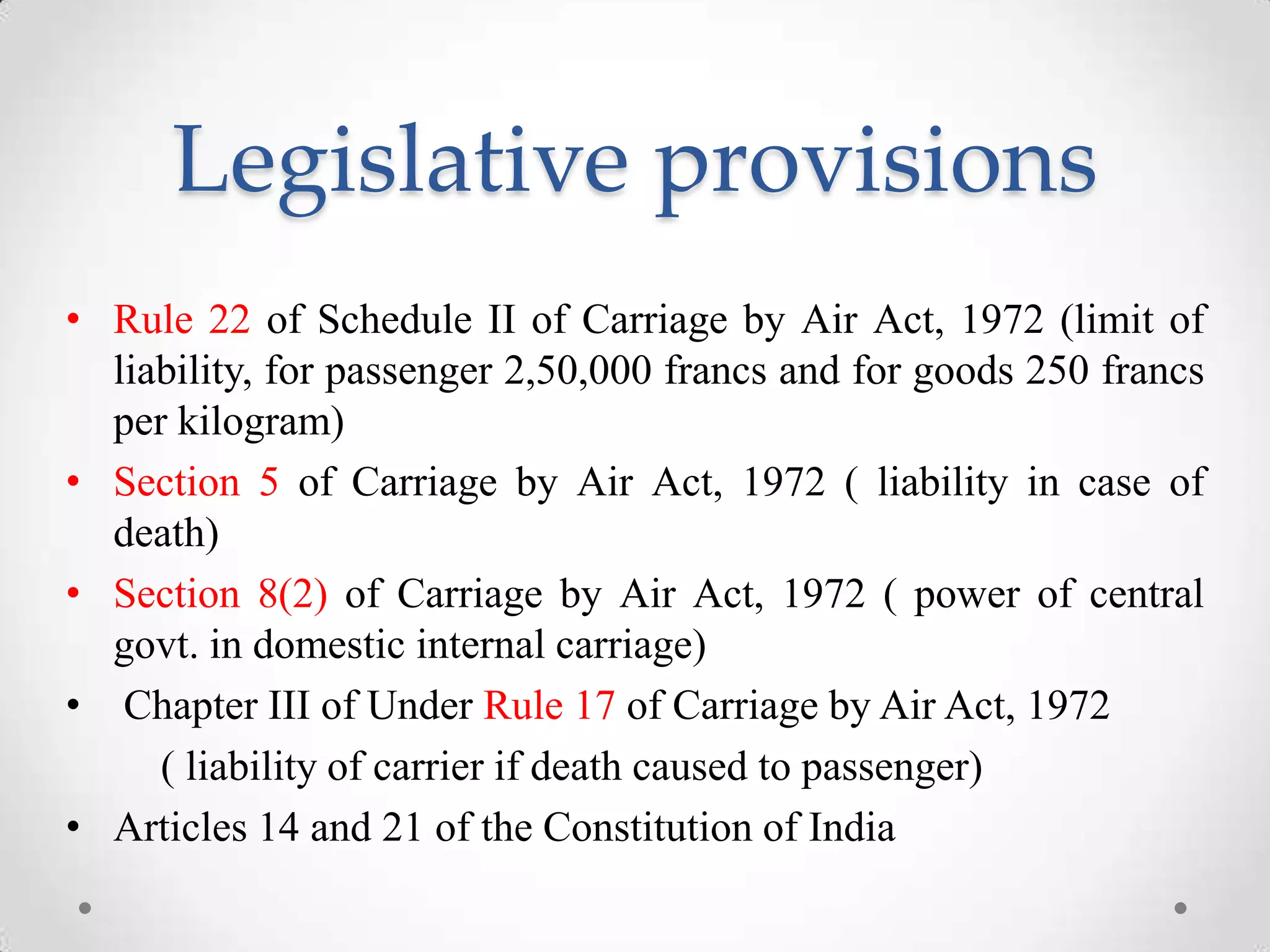 Legislative provisions

• Rule 22 of Schedule II of Carriage by Air Act, 1972 (limit of liability, for passenger 2,50,000 francs and for goods 250 francs per kilogram)
• Section 5 of Carriage by Air Act, 1972 ( liability in case of death)
• Section 8(2) of Carriage by Air Act, 1972 ( power of central govt. in domestic internal carriage)
• Chapter III of Under Rule 17 of Carriage by Air Act, 1972
( liability of carrier if death caused to passenger)
• Articles 14 and 21 of the Constitution of India